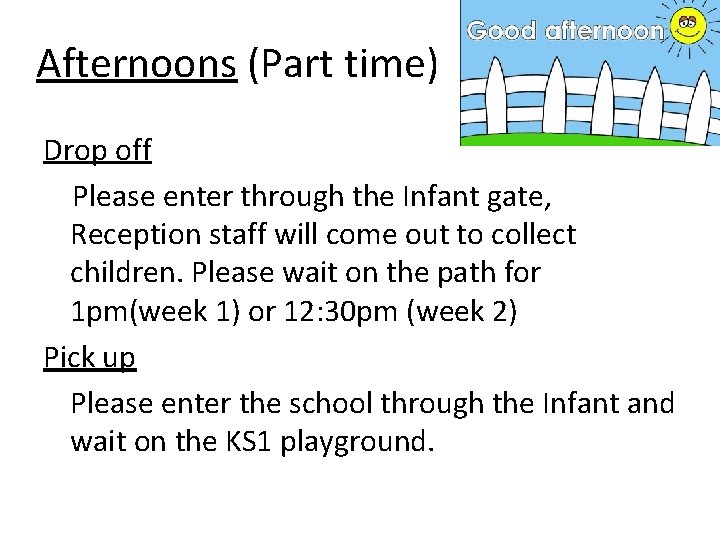 Afternoons (Part time)

Good afternoon

Drop off

Please enter through the Infant gate, Reception staff will come out to collect children. Please wait on the path for 1pm(week 1) or 12:30pm (week 2)

Pick up

Please enter the school through the Infant and wait on the KS1 playground.